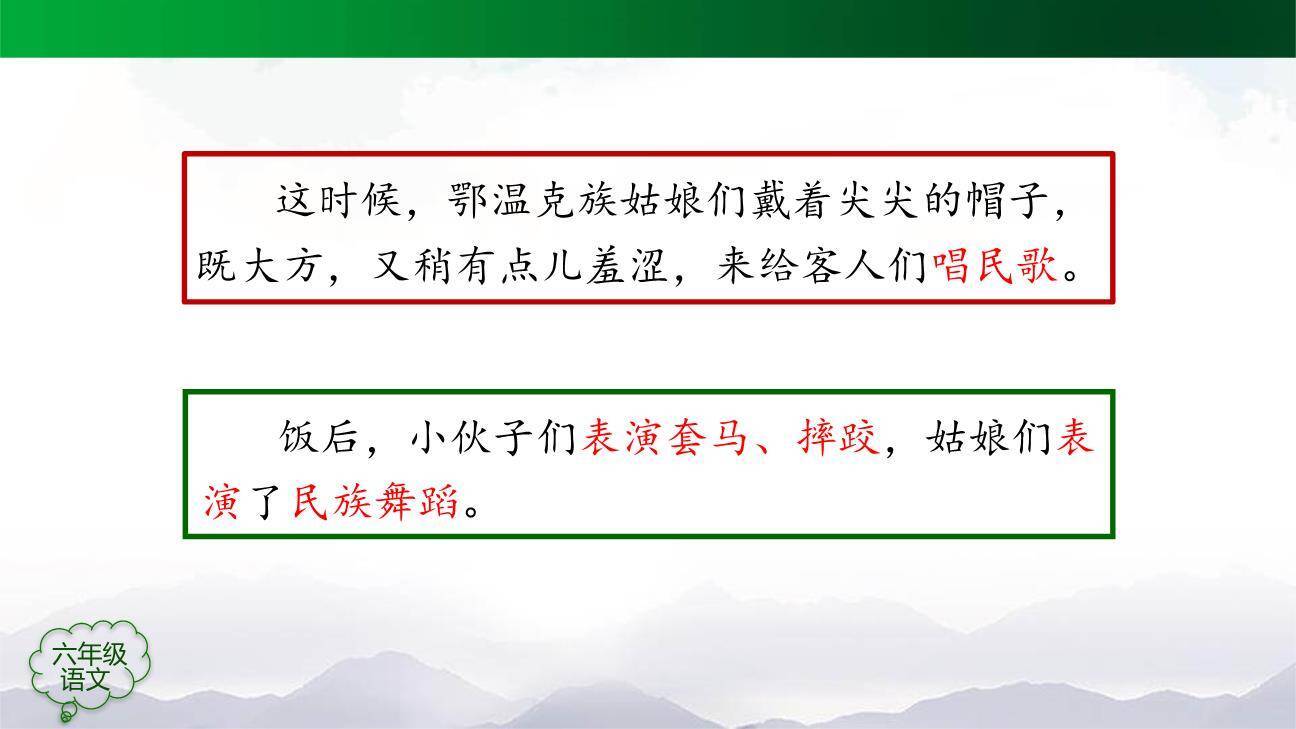 这时候，鄂温克族姑娘们戴着尖尖的帽子，既大方，又稍有点儿羞涩，来给客人们唱民歌。

饭后，小伙子们表演套马、摔跤，姑娘们表演了民族舞蹈。

六年级
语文